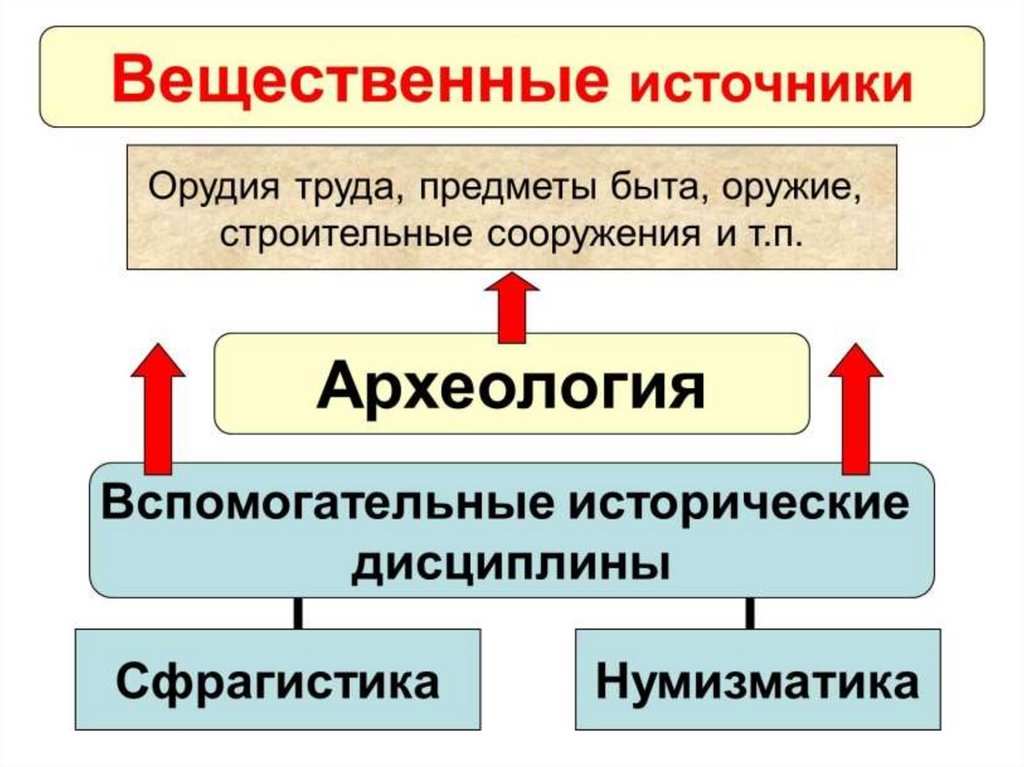 Вещественные источники

Орудия труда, предметы быта, оружие, строительные сооружения и т.п.

Археология

Вспомогательные исторические дисциплины

Сфрагистика

Нумизматика